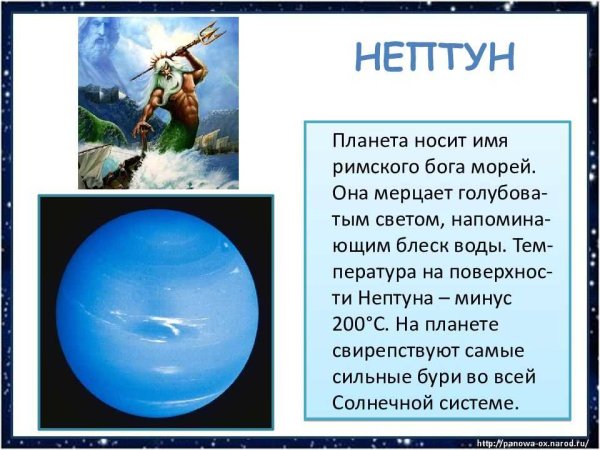 НЕПТУН

Планета носит имя римского бога морей. Она мерцает голубоватым светом, напоминающим блеск воды. Температура на поверхности Нептуна – минус 200°С. На планете свирепствуют самые сильные бури во всей Солнечной системе.

http://panowa-ox.narod.ru/